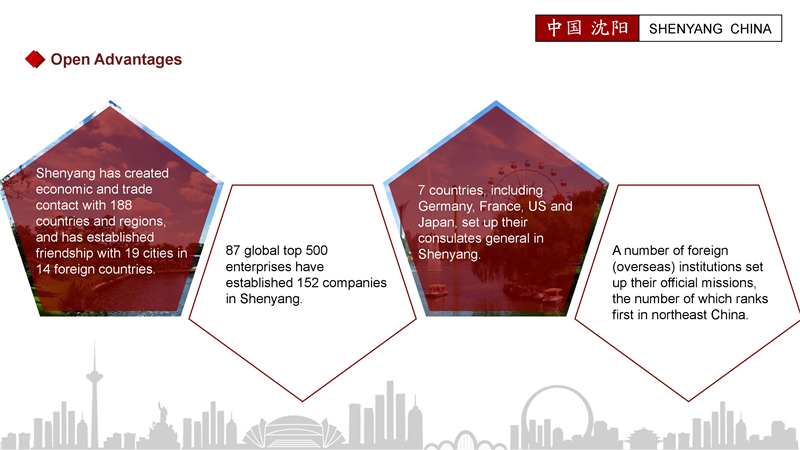 中国 沈阳 SHENYANG CHINA

Open Advantages

Shenyang has created economic and trade contact with 188 countries and regions, and has established friendship with 19 cities in 14 foreign countries.

87 global top 500 enterprises have established 152 companies in Shenyang.

7 countries, including Germany, France, US and Japan, set up their consulates general in Shenyang.

A number of foreign (overseas) institutions set up their official missions, the number of which ranks first in northeast China.